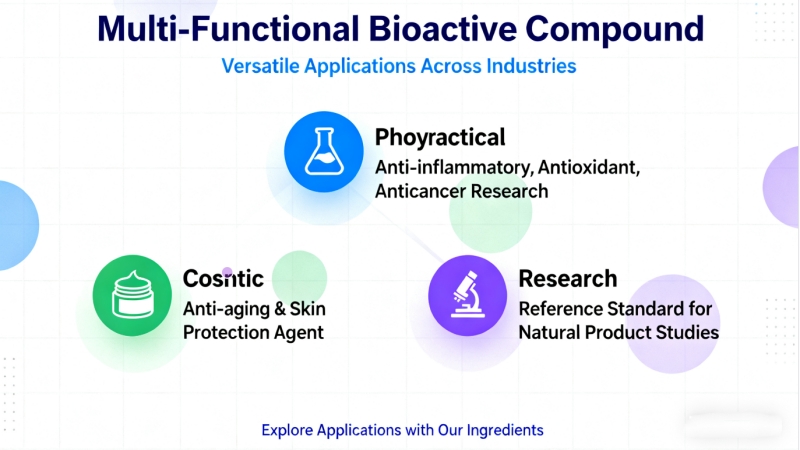 Multi-Functional Bioactive Compound

Versatile Applications Across Industries

Phoyractical

Anti-inflammatory, Antioxidant, Anticancer Research

Cosntic

Anti-aging & Skin Protection Agent

Research

Reference Standard for Natural Product Studies

Explore Applications with Our Ingredients